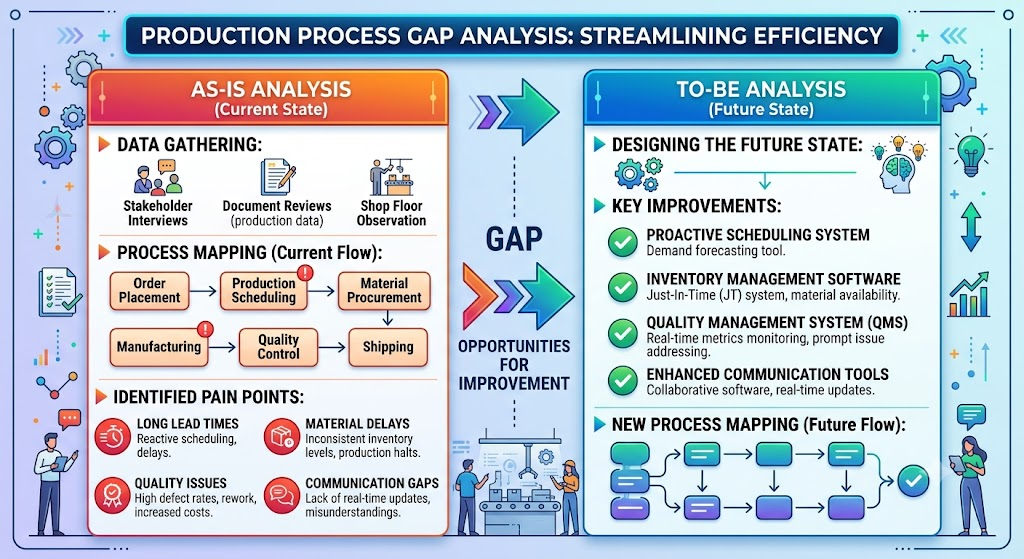 PRODUCTION PROCESS GAP ANALYSIS: STREAMLINING EFFICIENCY

AS-IS ANALYSIS
(Current State)

DATA GATHERING:

Stakeholder Interviews

Document Reviews (production data)

Shop Floor Observation

PROCESS MAPPING (Current Flow):

Order Placement

Production Scheduling

Material Procurement

Manufacturing

Quality Control

Shipping

IDENTIFIED PAIN POINTS:

LONG LEAD TIMES
Reactive scheduling, delays.

MATERIAL DELAYS
Inconsistent inventory levels, production halts.

QUALITY ISSUES
High defect rates, rework, increased costs.

COMMUNICATION GAPS
Lack of real-time updates, misunderstandings.

GAP

OPPORTUNITIES FOR IMPROVEMENT

TO-BE ANALYSIS
(Future State)

DESIGNING THE FUTURE STATE:

KEY IMPROVEMENTS:

PROACTIVE SCHEDULING SYSTEM
Demand forecasting tool.

INVENTORY MANAGEMENT SOFTWARE
Just-In-Time (JT) system, material availability.

QUALITY MANAGEMENT SYSTEM (QMS)
Real-time metrics monitoring, prompt issue addressing.

ENHANCED COMMUNICATION TOOLS
Collaborative software, real-time updates.

NEW PROCESS MAPPING (Future Flow):